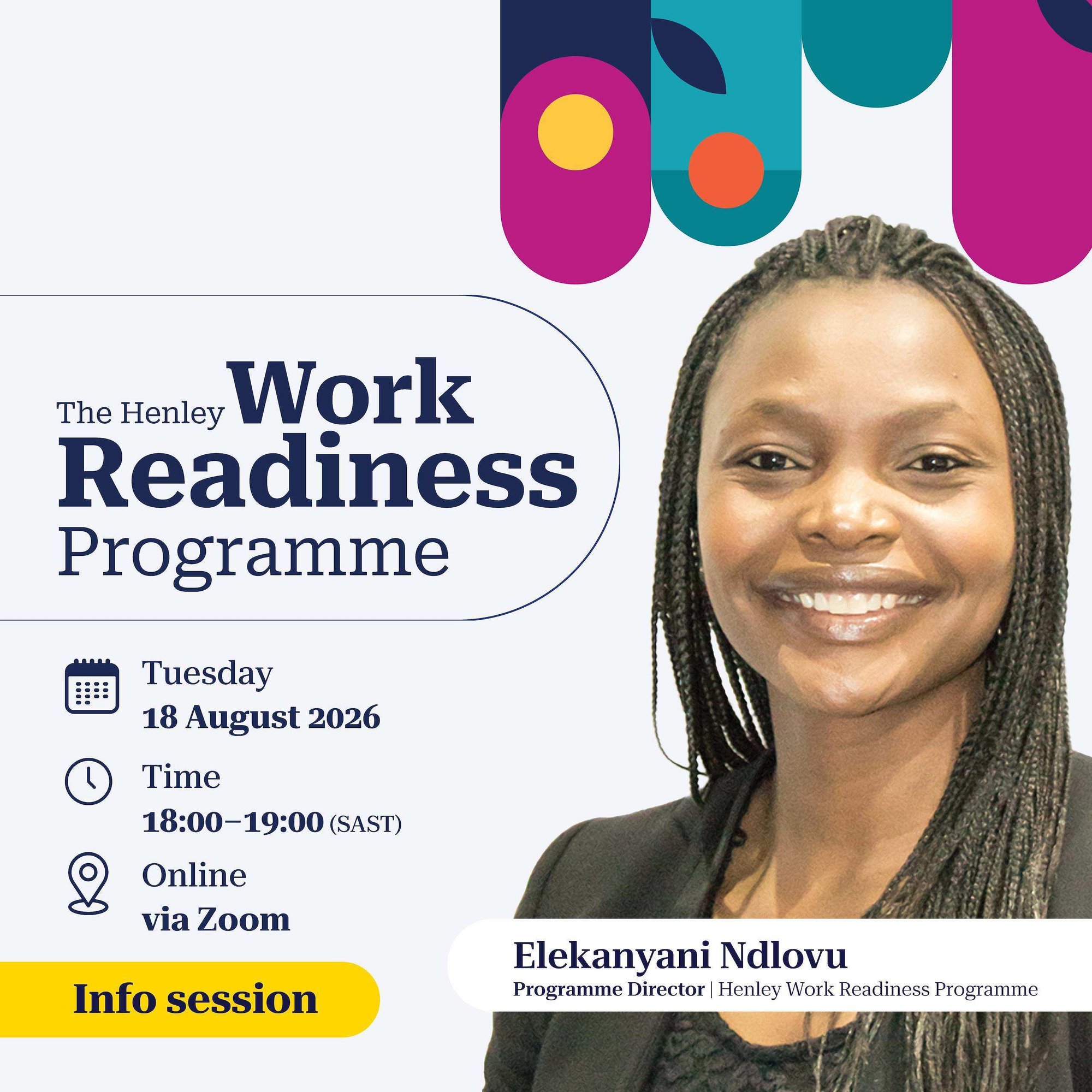 The Henley Work Readiness Programme

Tuesday
18 August 2026

Time
18:00–19:00 (SAST)

Online
via Zoom

Info session

Elekanyani Ndlovu
Programme Director | Henley Work Readiness Programme